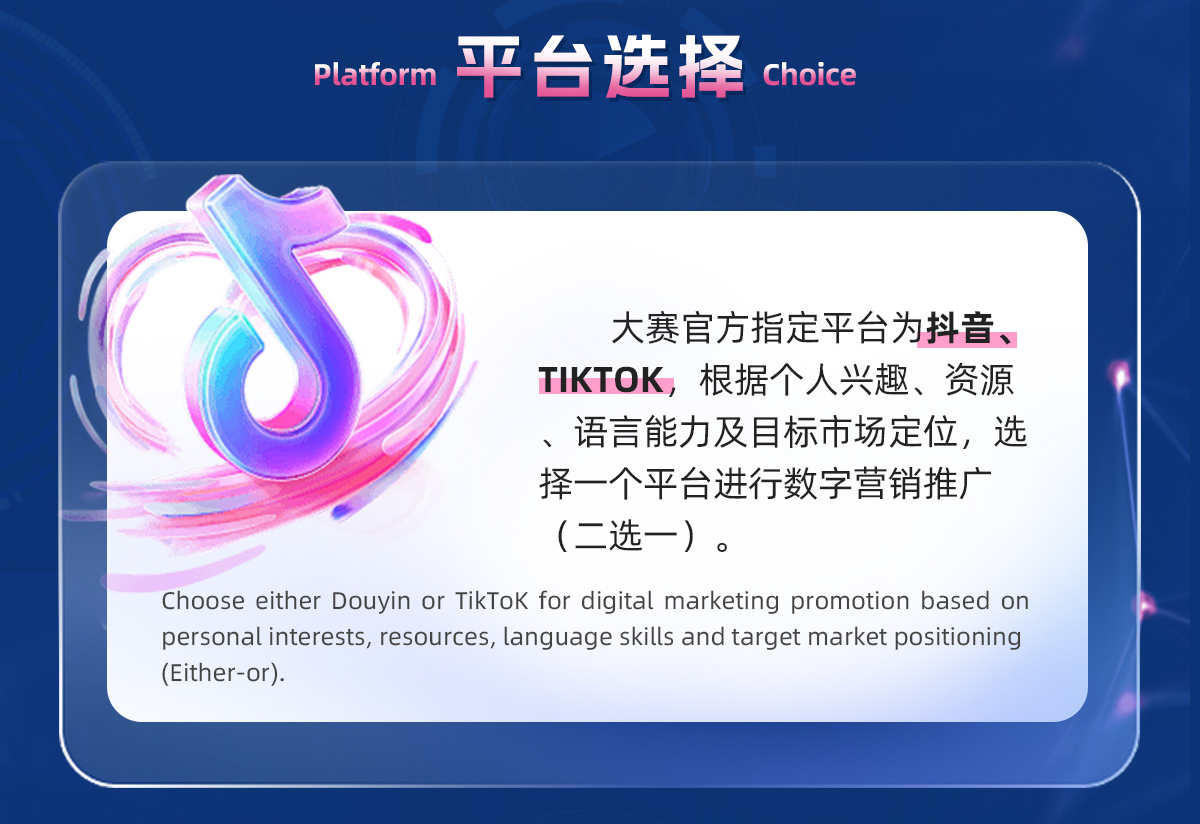 Platform 平台选择 Choice

大赛官方指定平台为抖音、TIKTOK，根据个人兴趣、资源、语言能力及目标市场定位，选择一个平台进行数字营销推广（二选一）。

Choose either Douyin or TikToK for digital marketing promotion based on personal interests, resources, language skills and target market positioning (Either-or).